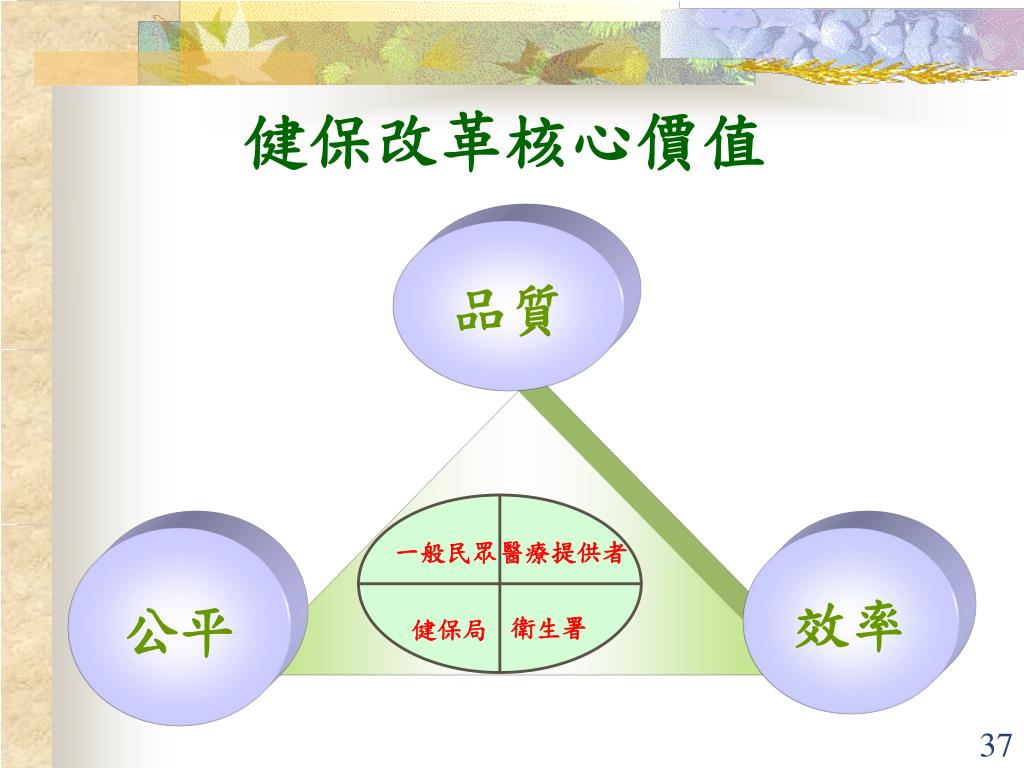 健保改革核心價值

品質

一般民眾 醫療提供者

健保局 衛生署

公平

效率

37